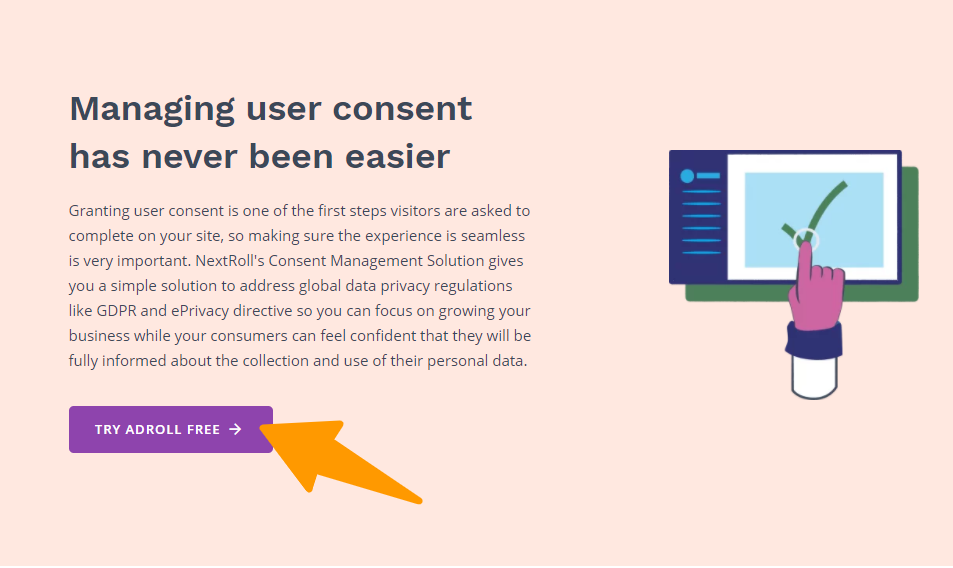 Managing user consent has never been easier

Granting user consent is one of the first steps visitors are asked to complete on your site, so making sure the experience is seamless is very important. NextRoll's Consent Management Solution gives you a simple solution to address global data privacy regulations like GDPR and ePrivacy directive so you can focus on growing your business while your consumers can feel confident that they will be fully informed about the collection and use of their personal data.

TRY ADROLL FREE →